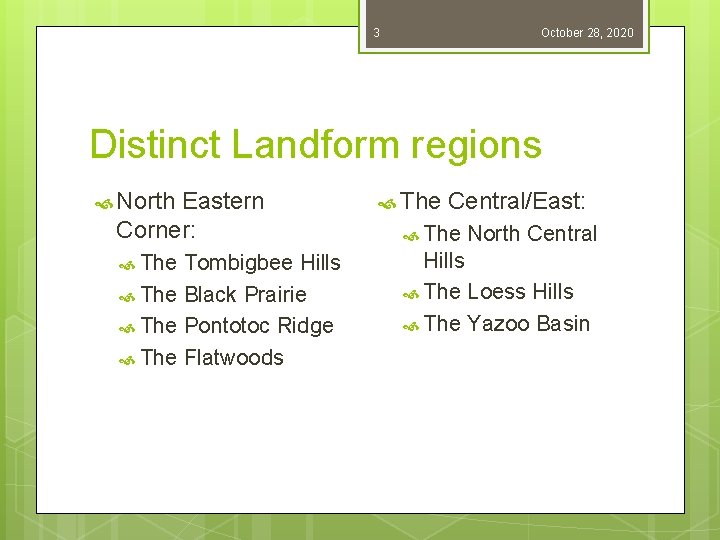 3

October 28, 2020

Distinct Landform regions

North Eastern Corner:

The Tombigbee Hills

The Black Prairie

The Pontotoc Ridge

The Flatwoods

The Central/East:

The North Central Hills

The Loess Hills

The Yazoo Basin